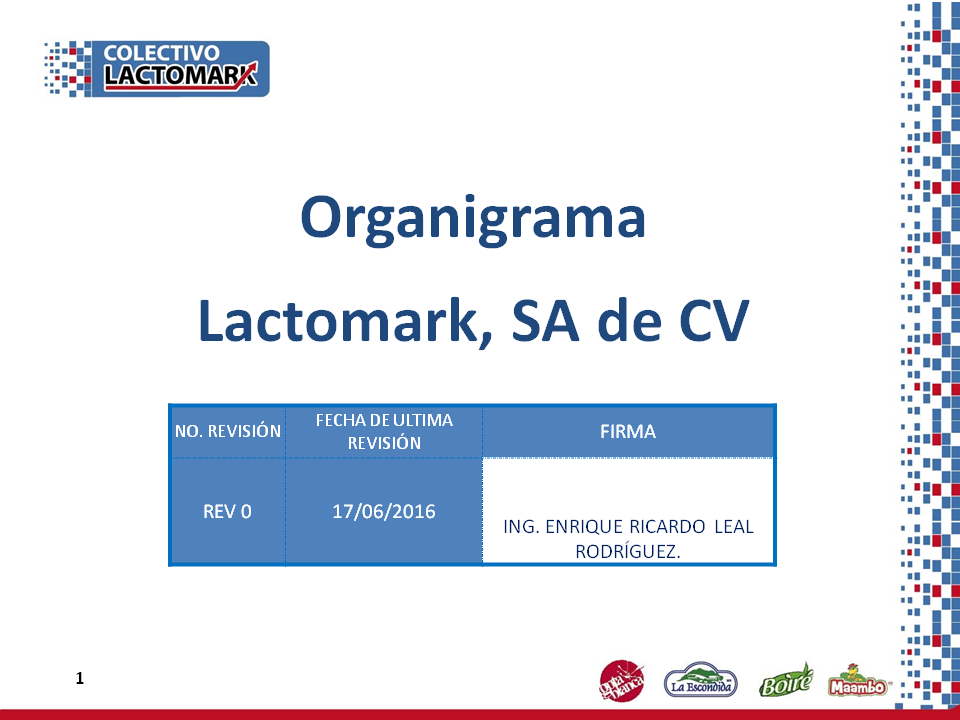 COLECTIVO LACTOMARK

Organigrama

Lactomark, SA de CV

| NO. REVISIÓN | FECHA DE ULTIMA REVISIÓN | FIRMA |
|---|---|---|
| REV 0 | 17/06/2016 | ING. ENRIQUE RICARDO LEAL RODRÍGUEZ. |

1

Gota Blanca La Escondida Boiré Maambo